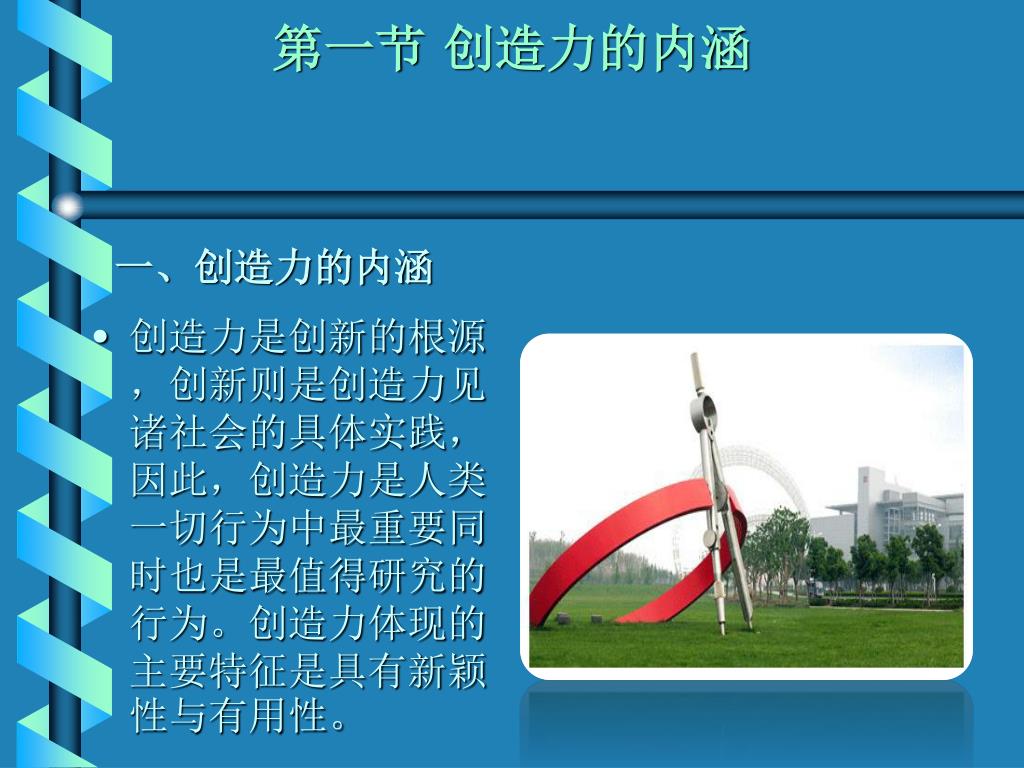 第一节 创造力的内涵

一、创造力的内涵

• 创造力是创新的根源，创新则是创造力见诸社会的具体实践，因此，创造力是人类一切行为中最重要同时也是最值得研究的行为。创造力体现的主要特征是具有新颖性与有用性。